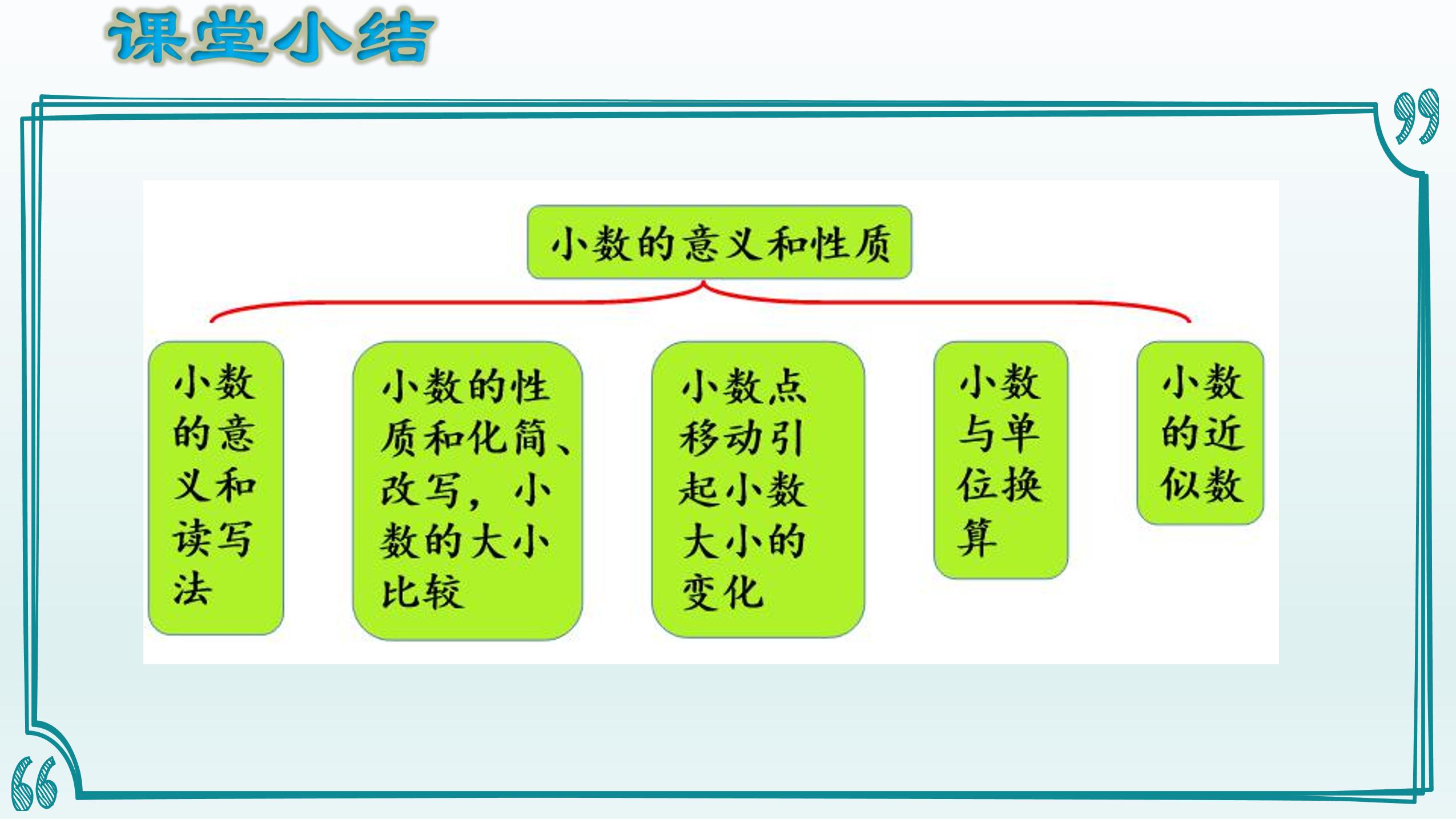 课堂小结

小数的意义和性质

小数的意义和读写法

小数的性质和化简、改写，小数的大小比较

小数点移动引起小数大小的变化

小数与单位换算

小数的近似数